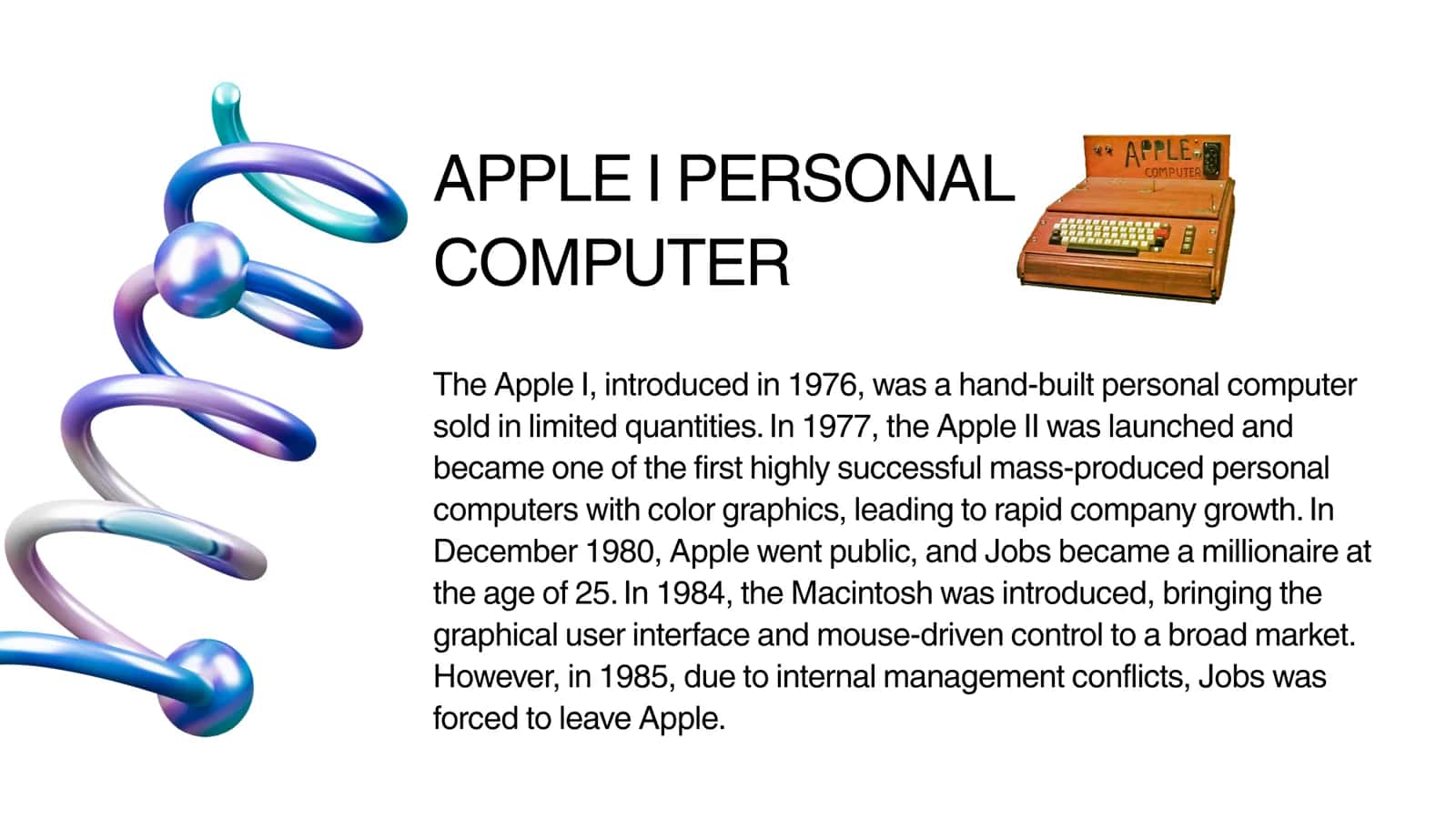 APPLE I PERSONAL COMPUTER

APPLE COMPUTER

The Apple I, introduced in 1976, was a hand-built personal computer sold in limited quantities. In 1977, the Apple II was launched and became one of the first highly successful mass-produced personal computers with color graphics, leading to rapid company growth. In December 1980, Apple went public, and Jobs became a millionaire at the age of 25. In 1984, the Macintosh was introduced, bringing the graphical user interface and mouse-driven control to a broad market. However, in 1985, due to internal management conflicts, Jobs was forced to leave Apple.